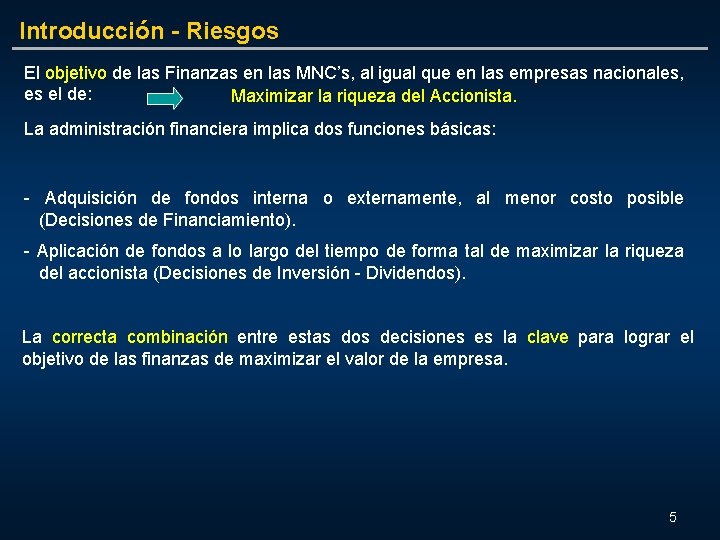 Introducción - Riesgos

El objetivo de las Finanzas en las MNC's, al igual que en las empresas nacionales, es el de: Maximizar la riqueza del Accionista.

La administración financiera implica dos funciones básicas:

- Adquisición de fondos interna o externamente, al menor costo posible (Decisiones de Financiamiento).

- Aplicación de fondos a lo largo del tiempo de forma tal de maximizar la riqueza del accionista (Decisiones de Inversión - Dividendos).

La correcta combinación entre estas dos decisiones es la clave para lograr el objetivo de las finanzas de maximizar el valor de la empresa.

5